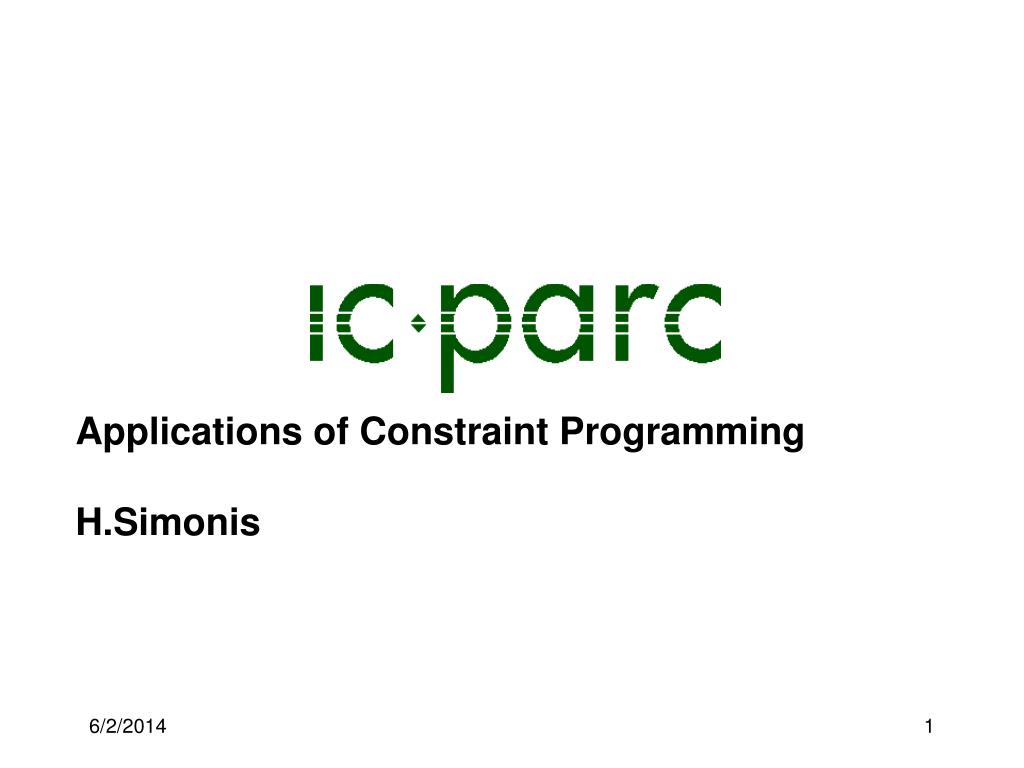 ic·parc

Applications of Constraint Programming

H.Simonis

6/2/2014

1